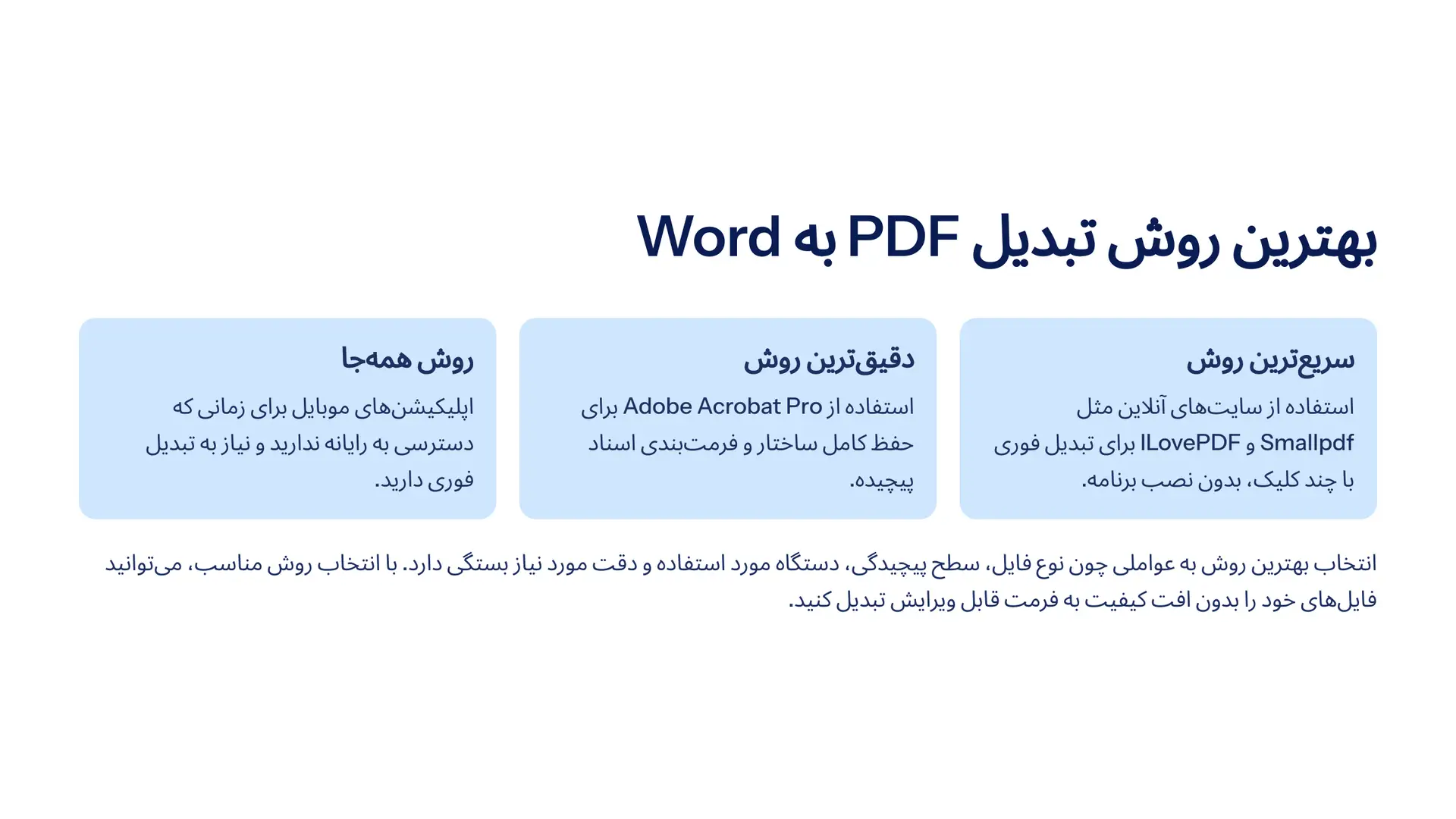 بهترین روش تبدیل PDF به Word

سریع‌ترین روش

استفاده از سایت‌های آنلاین مثل Smallpdf و ILovePDF برای تبدیل فوری با چند کلیک، بدون نصب برنامه.

دقیق‌ترین روش

استفاده از Adobe Acrobat Pro برای حفظ کامل ساختار و فرمت‌بندی اسناد پیچیده.

روش همه‌جا

اپلیکیشن‌های موبایل برای زمانی که دسترسی به رایانه ندارید و نیاز به تبدیل فوری دارید.

انتخاب بهترین روش به عواملی چون نوع فایل، سطح پیچیدگی، دستگاه مورد استفاده و دقت مورد نیاز بستگی دارد. با انتخاب روش مناسب، می‌توانید فایل‌های خود را بدون افت کیفیت به فرمت قابل ویرایش تبدیل کنید.